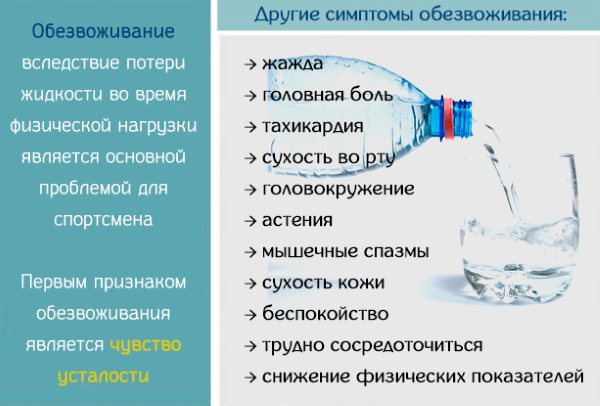 Обезвоживание вследствие потери жидкости во время физической нагрузки является основной проблемой для спортсмена

Первым признаком обезвоживания является чувство усталости

Другие симптомы обезвоживания:

→ жажда
→ головная боль
→ тахикардия
→ сухость во рту
→ головокружение
→ астения
→ мышечные спазмы
→ сухость кожи
→ беспокойство
→ трудно сосредоточиться
→ снижение физических показателей